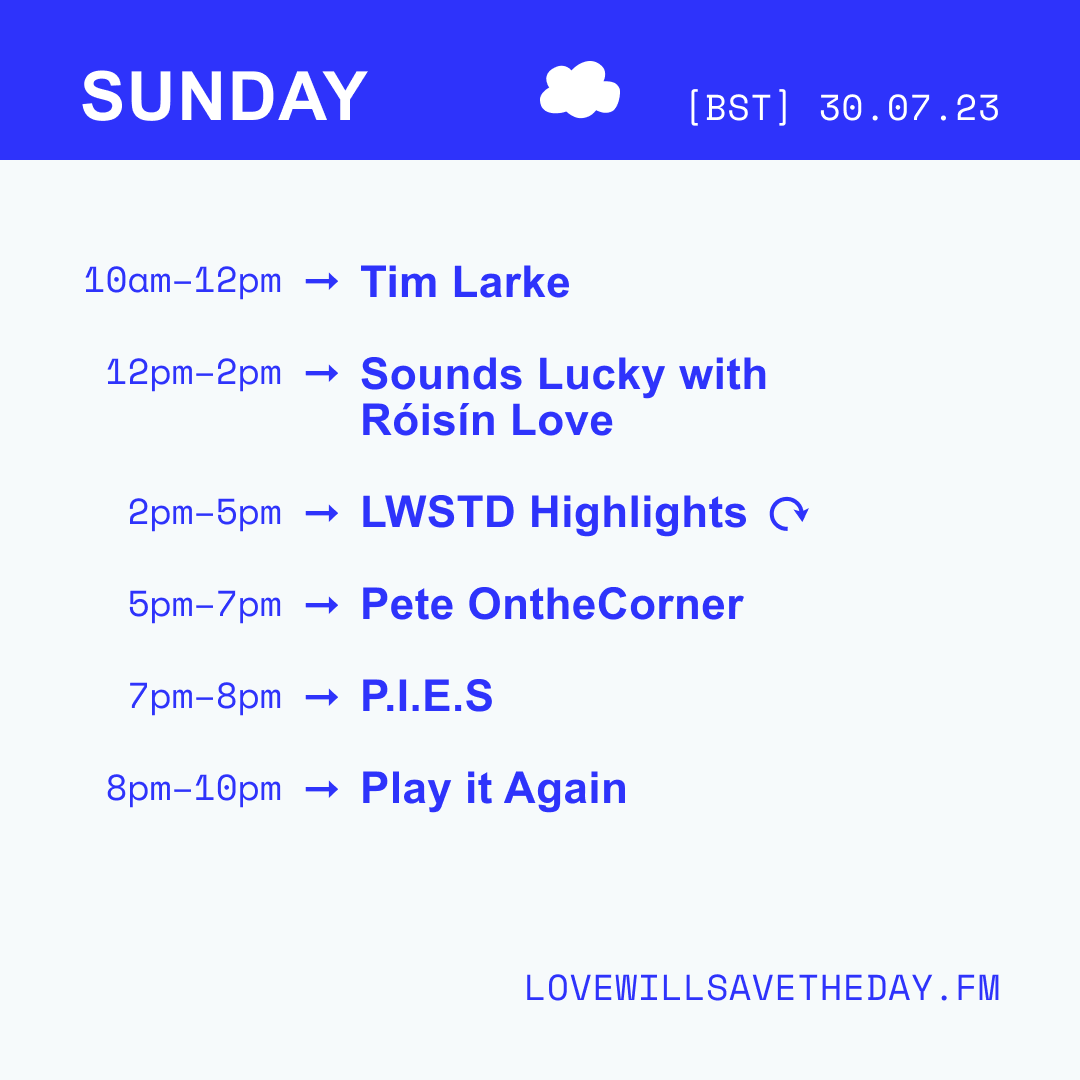 SUNDAY [BST] 30.07.23

10am–12pm → Tim Larke

12pm–2pm → Sounds Lucky with Róisín Love

2pm–5pm → LWSTD Highlights

5pm–7pm → Pete OntheCorner

7pm–8pm → P.I.E.S

8pm–10pm → Play it Again

LOVEWILLSAVETHEDAY.FM